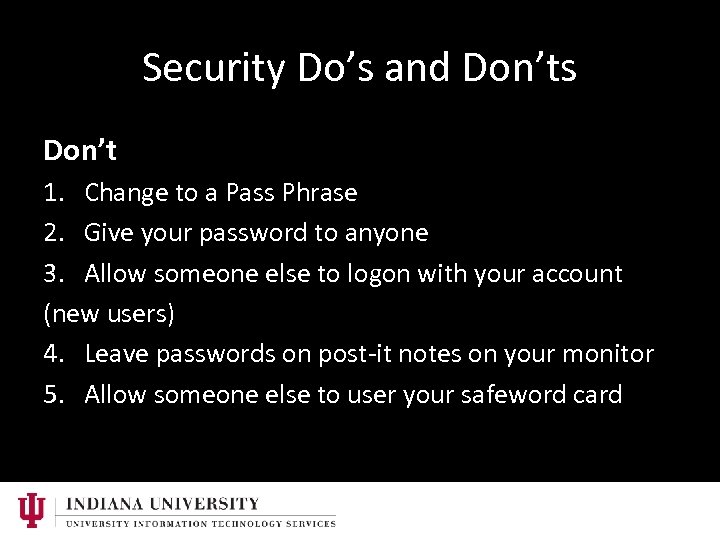 Security Do’s and Don’ts

Don’t
1. Change to a Pass Phrase
2. Give your password to anyone
3. Allow someone else to logon with your account (new users)
4. Leave passwords on post-it notes on your monitor
5. Allow someone else to user your safeword card

INDIANA UNIVERSITY
UNIVERSITY INFORMATION TECHNOLOGY SERVICES